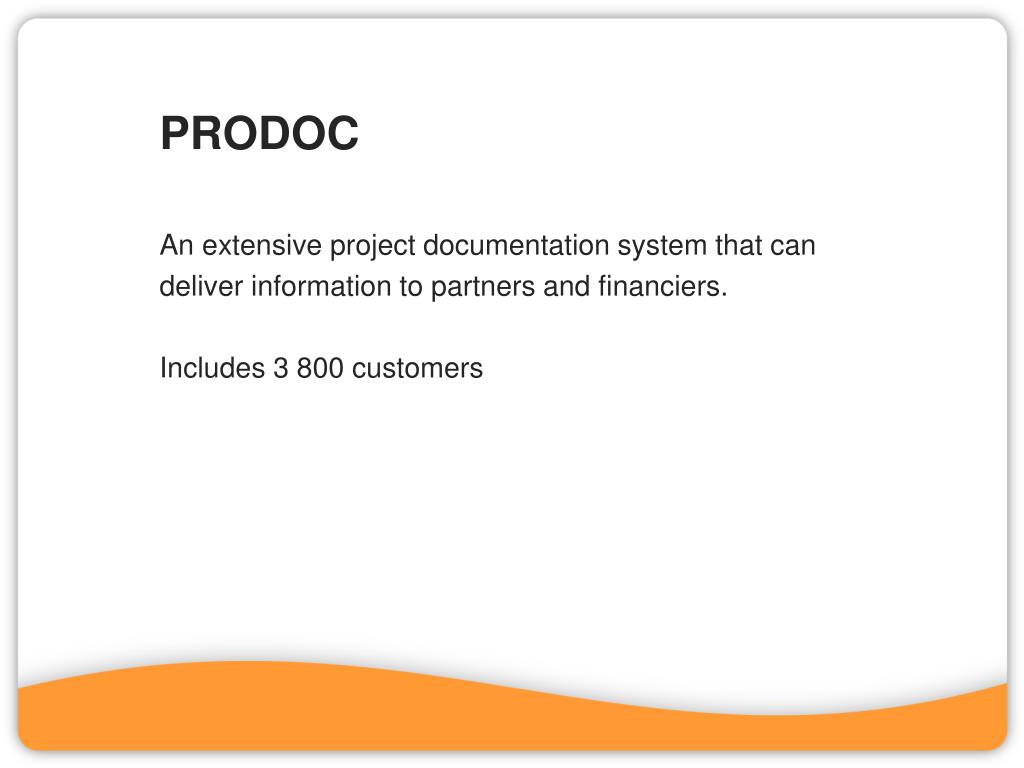 PRODOC

An extensive project documentation system that can deliver information to partners and financiers.

Includes 3 800 customers